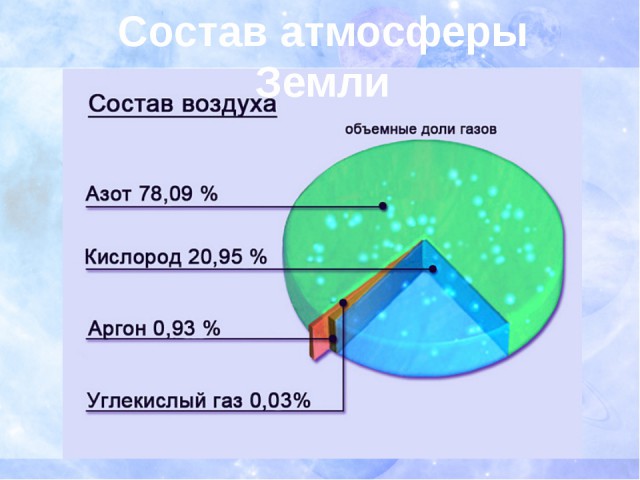 Состав атмосферы Земли

Состав воздуха

объемные доли газов

Азот 78,09 %

Кислород 20,95 %

Аргон 0,93 %

Углекислый газ 0,03%